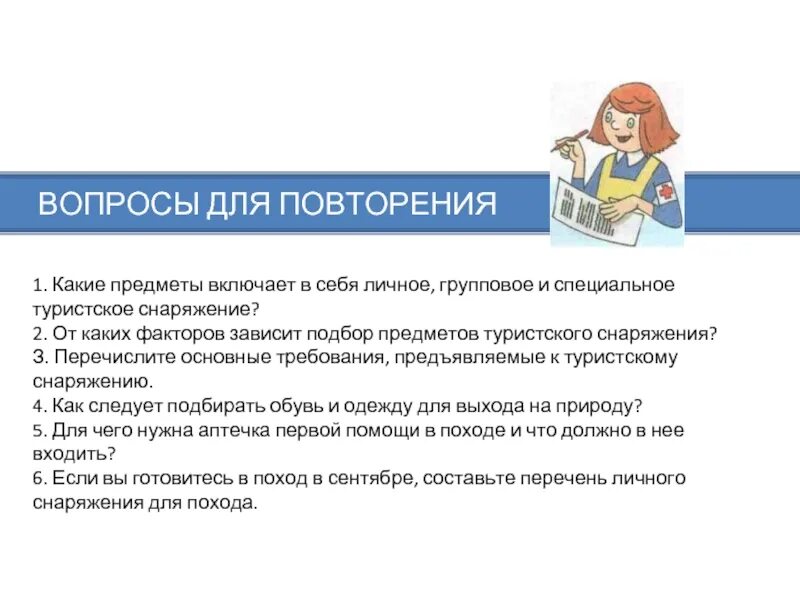 ВОПРОСЫ ДЛЯ ПОВТОРЕНИЯ

1. Какие предметы включает в себя личное, групповое и специальное туристское снаряжение?
2. От каких факторов зависит подбор предметов туристского снаряжения?
3. Перечислите основные требования, предъявляемые к туристскому снаряжению.
4. Как следует подбирать обувь и одежду для выхода на природу?
5. Для чего нужна аптечка первой помощи в походе и что должно в нее входить?
6. Если вы готовитесь в поход в сентябре, составьте перечень личного снаряжения для похода.